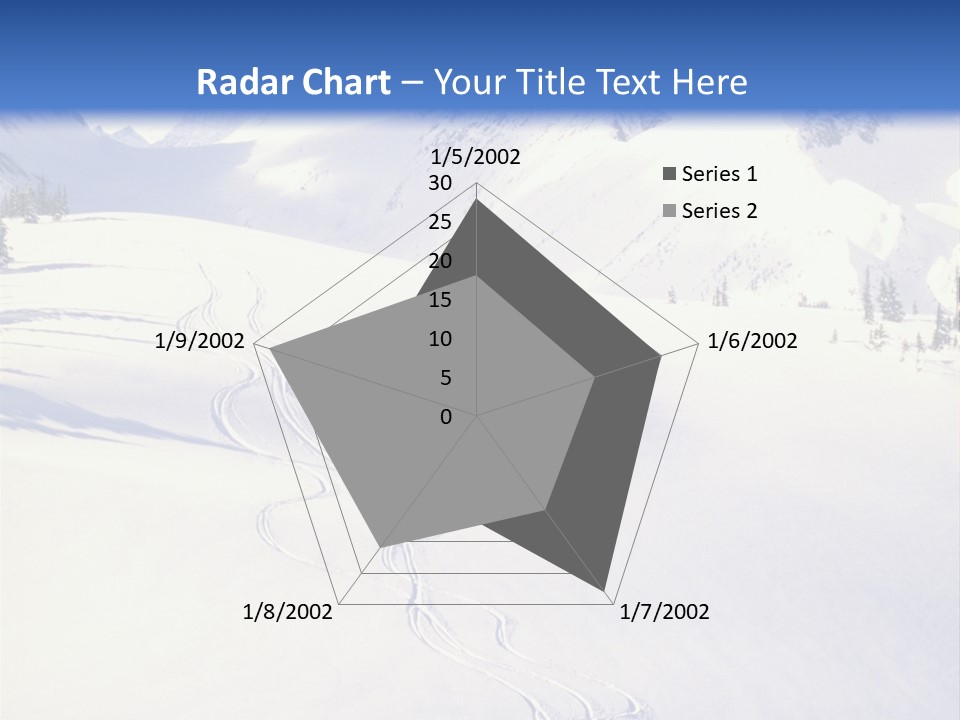 Radar Chart – Your Title Text Here

1/5/2002
30
25
20
15
10
5
0
1/6/2002
1/7/2002
1/8/2002
1/9/2002

Series 1
Series 2